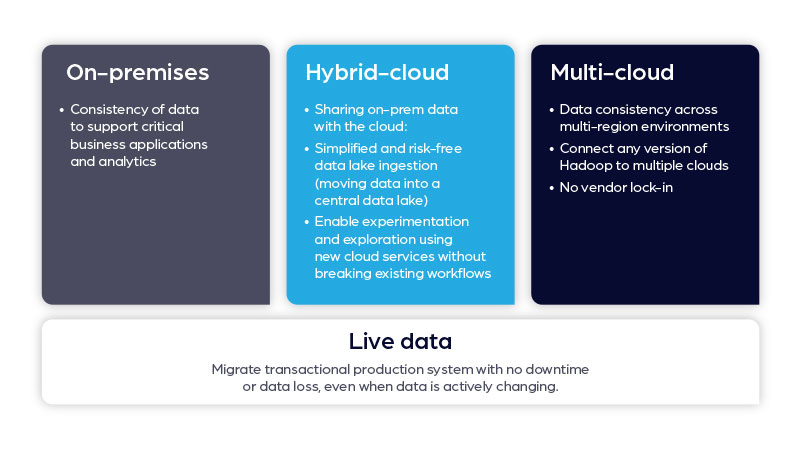 On-premises

• Consistency of data to support critical business applications and analytics

Hybrid-cloud

• Sharing on-prem data with the cloud:
• Simplified and risk-free data lake ingestion (moving data into a central data lake)
• Enable experimentation and exploration using new cloud services without breaking existing workflows

Multi-cloud

• Data consistency across multi-region environments
• Connect any version of Hadoop to multiple clouds
• No vendor lock-in

Live data

Migrate transactional production system with no downtime or data loss, even when data is actively changing.